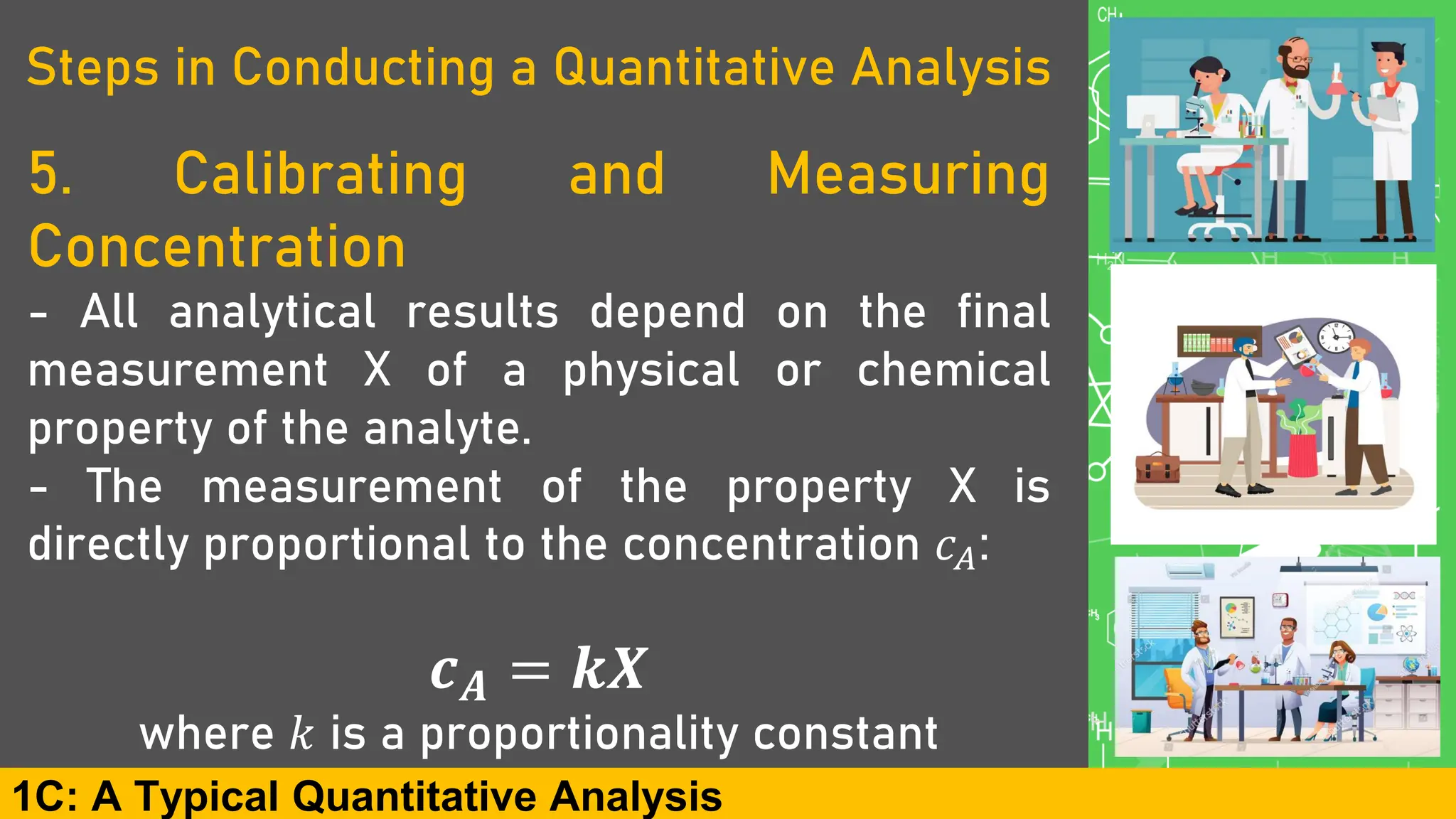 Steps in Conducting a Quantitative Analysis

5. Calibrating and Measuring Concentration

- All analytical results depend on the final measurement X of a physical or chemical property of the analyte.
- The measurement of the property X is directly proportional to the concentration $c_A$:

$c_A = kX$

where $k$ is a proportionality constant

1C: A Typical Quantitative Analysis